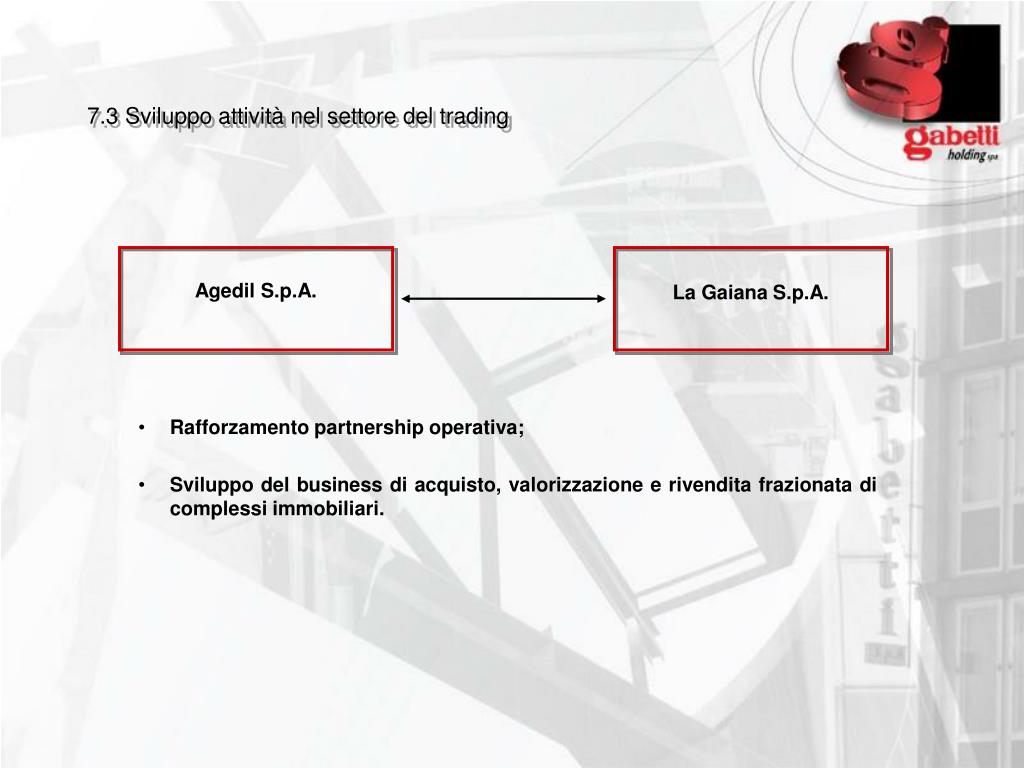 7.3 Sviluppo attività nel settore del trading

gabetti holding spa

Agedil S.p.A.

La Gaiana S.p.A.

• Rafforzamento partnership operativa;

• Sviluppo del business di acquisto, valorizzazione e rivendita frazionata di complessi immobiliari.

gabetti